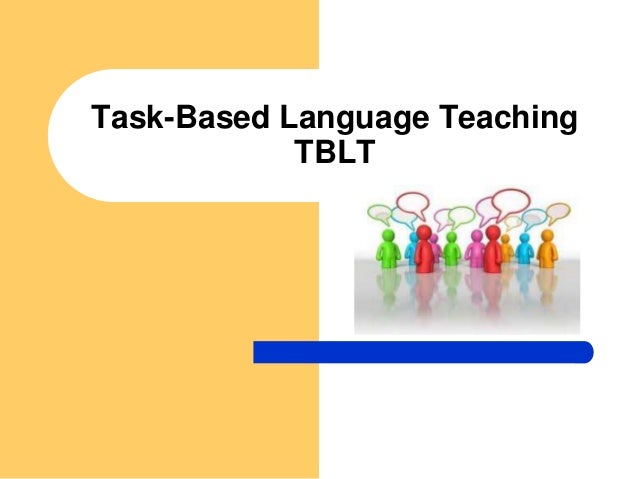 Task-Based Language Teaching
TBLT